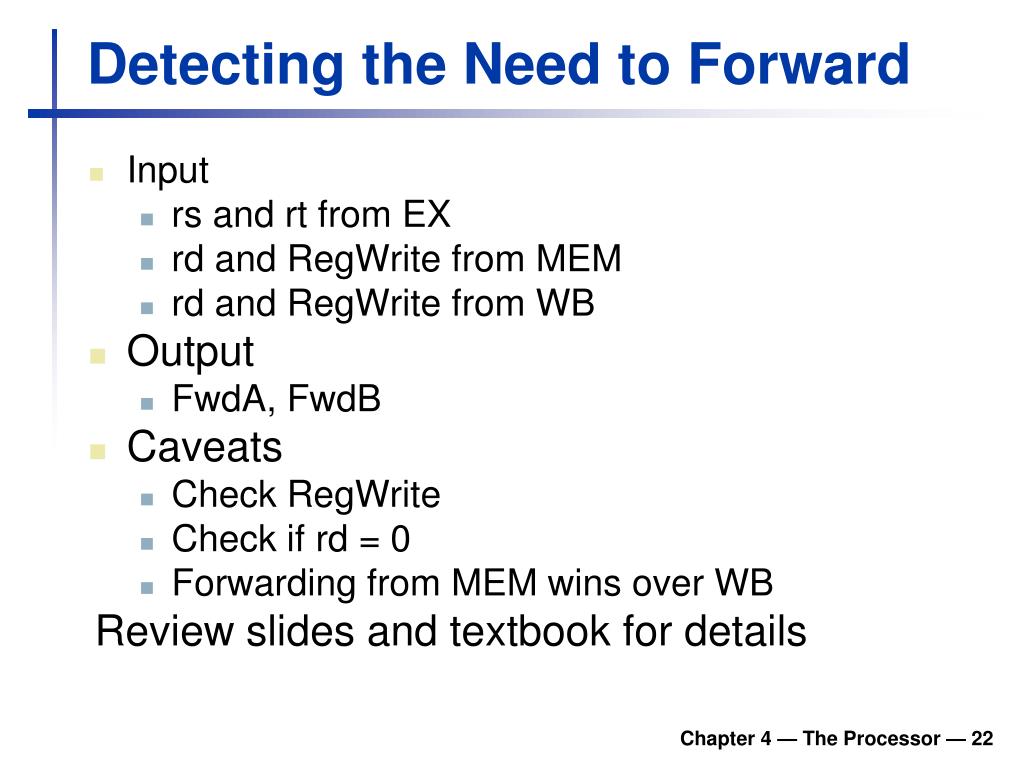 Detecting the Need to Forward

- Input
  - rs and rt from EX
  - rd and RegWrite from MEM
  - rd and RegWrite from WB
- Output
  - FwdA, FwdB
- Caveats
  - Check RegWrite
  - Check if rd = 0
  - Forwarding from MEM wins over WB

Review slides and textbook for details

Chapter 4 — The Processor — 22